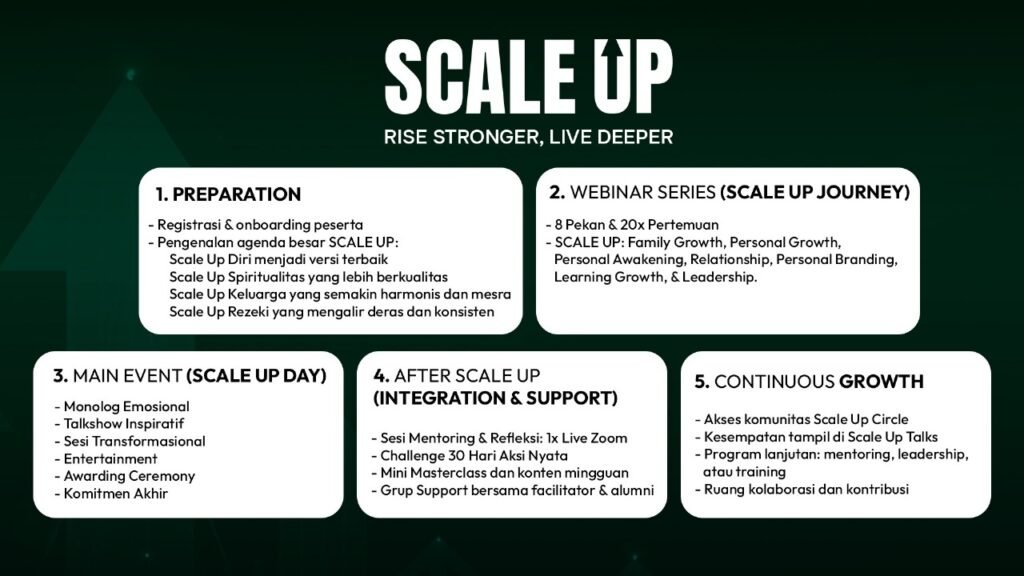 SCALE UP
RISE STRONGER, LIVE DEEPER

1. PREPARATION

- Registrasi & onboarding peserta
- Pengenalan agenda besar SCALE UP:
Scale Up Diri menjadi versi terbaik
Scale Up Spiritualitas yang lebih berkualitas
Scale Up Keluarga yang semakin harmonis dan mesra
Scale Up Rezeki yang mengalir deras dan konsisten

2. WEBINAR SERIES (SCALE UP JOURNEY)

- 8 Pekan & 20x Pertemuan
- SCALE UP: Family Growth, Personal Growth, Personal Awakening, Relationship, Personal Branding, Learning Growth, & Leadership.

3. MAIN EVENT (SCALE UP DAY)

- Monolog Emosional
- Talkshow Inspiratif
- Sesi Transformasional
- Entertainment
- Awarding Ceremony
- Komitmen Akhir

4. AFTER SCALE UP (INTEGRATION & SUPPORT)

- Sesi Mentoring & Refleksi: 1x Live Zoom
- Challenge 30 Hari Aksi Nyata
- Mini Masterclass dan konten mingguan
- Grup Support bersama facilitator & alumni

5. CONTINUOUS GROWTH

- Akses komunitas Scale Up Circle
- Kesempatan tampil di Scale Up Talks
- Program lanjutan: mentoring, leadership, atau training
- Ruang kolaborasi dan kontribusi